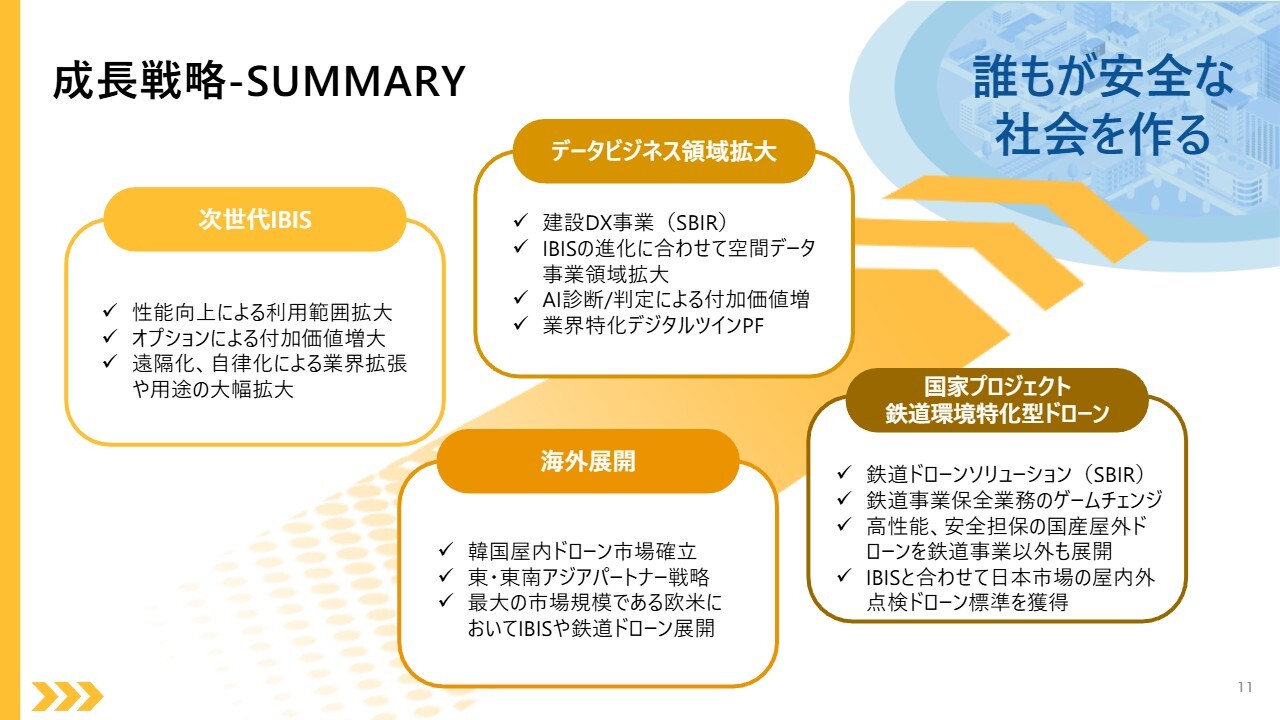 成長戦略-SUMMARY

誰もが安全な社会を作る

次世代IBIS

✓ 性能向上による利用範囲拡大
✓ オプションによる付加価値増大
✓ 遠隔化、自律化による業界拡張や用途の大幅拡大

データビジネス領域拡大

✓ 建設DX事業（SBIR）
✓ IBISの進化に合わせて空間データ事業領域拡大
✓ AI診断/判定による付加価値増
✓ 業界特化デジタルツインPF

海外展開

✓ 韓国屋内ドローン市場確立
✓ 東・東南アジアパートナー戦略
✓ 最大の市場規模である欧米においてIBISや鉄道ドローン展開

国家プロジェクト
鉄道環境特化型ドローン

✓ 鉄道ドローンソリューション（SBIR）
✓ 鉄道事業保全業務のゲームチェンジ
✓ 高性能、安全担保の国産屋外ドローンを鉄道事業以外も展開
✓ IBISと合わせて日本市場の屋内外点検ドローン標準を獲得

11